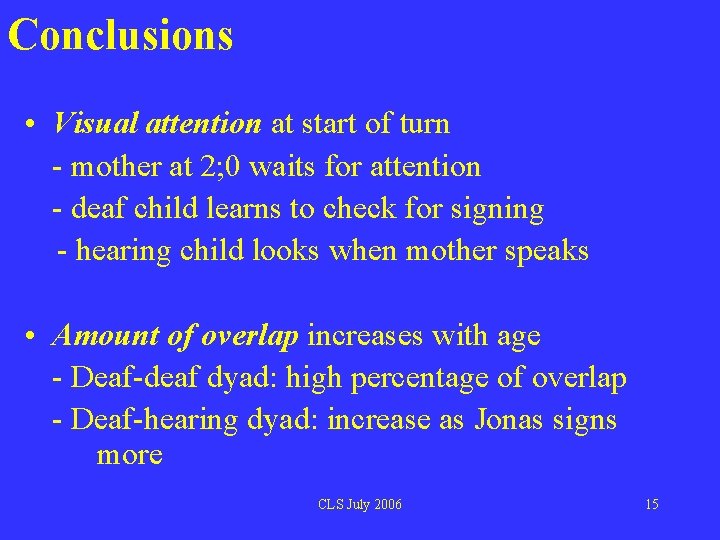 Conclusions

• Visual attention at start of turn
- mother at 2;0 waits for attention
- deaf child learns to check for signing
- hearing child looks when mother speaks

• Amount of overlap increases with age
- Deaf-deaf dyad: high percentage of overlap
- Deaf-hearing dyad: increase as Jonas signs more

CLS July 2006

15